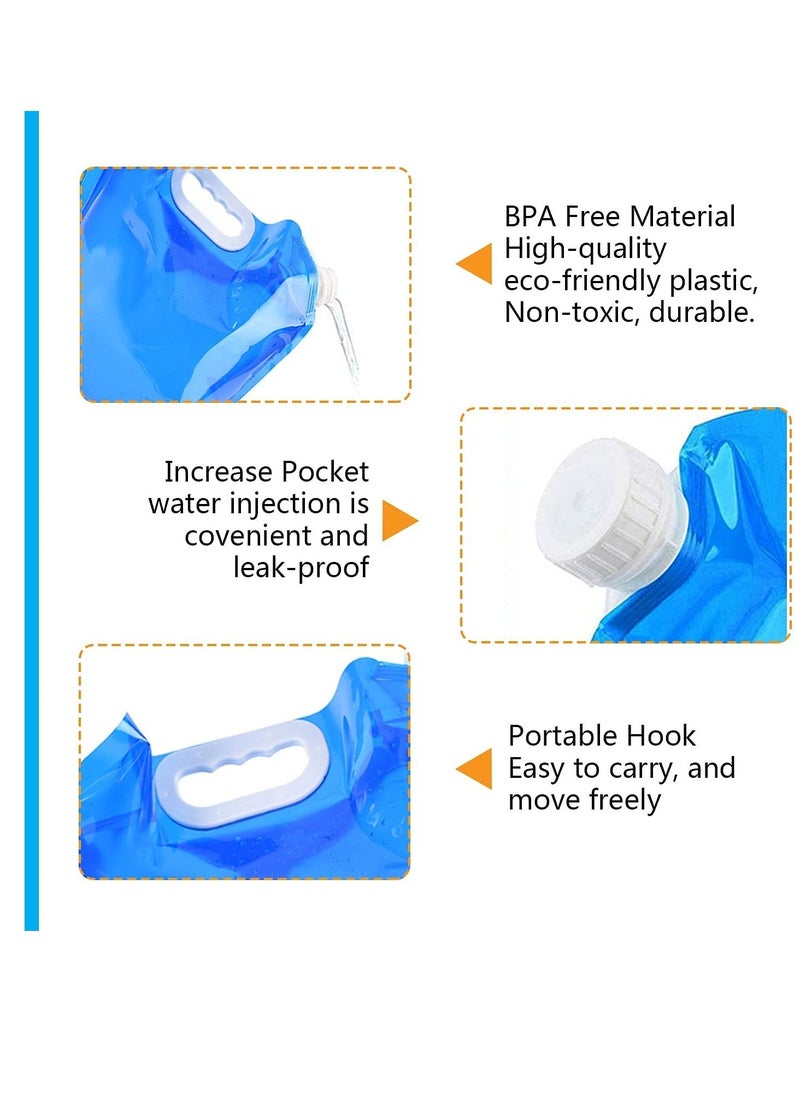 BPA Free Material
High-quality eco-friendly plastic, Non-toxic, durable.

Increase Pocket water injection is covenient and leak-proof

Portable Hook
Easy to carry, and move freely